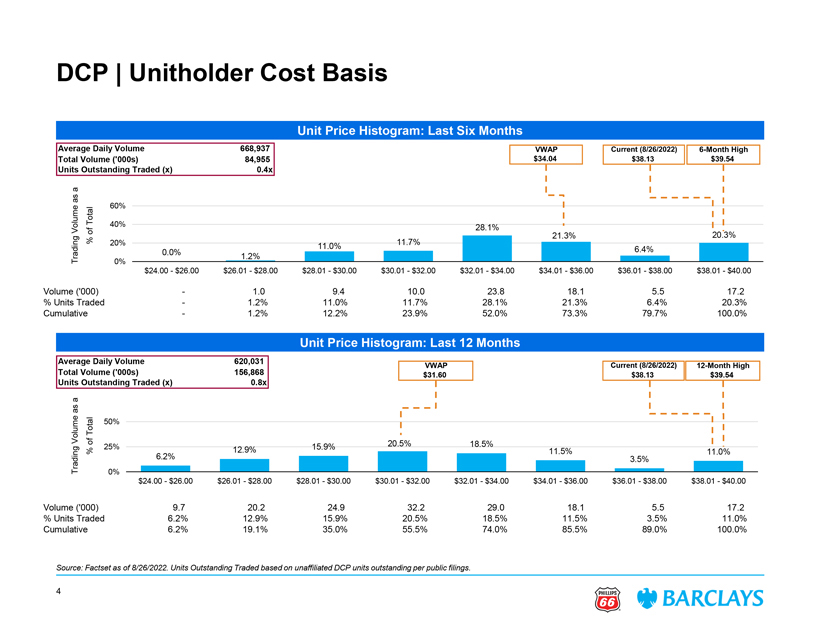 DCP | Unitholder Cost Basis

Unit Price Histogram: Last Six Months

| Average Daily Volume | 668,937 |
|---|---|
| Total Volume ('000s) | 84,955 |
| Units Outstanding Traded (x) | 0.4x |

VWAP
$34.04

Current (8/26/2022)
$38.13

6-Month High
$39.54

Trading Volume as a % of Total

60%
40%
20%
0%

0.0% 1.2% 11.0% 11.7% 28.1% 21.3% 6.4% 20.3%

| | $24.00 - $26.00 | $26.01 - $28.00 | $28.01 - $30.00 | $30.01 - $32.00 | $32.01 - $34.00 | $34.01 - $36.00 | $36.01 - $38.00 | $38.01 - $40.00 |
|---|---|---|---|---|---|---|---|---|
| Volume ('000) | - | 1.0 | 9.4 | 10.0 | 23.8 | 18.1 | 5.5 | 17.2 |
| % Units Traded | - | 1.2% | 11.0% | 11.7% | 28.1% | 21.3% | 6.4% | 20.3% |
| Cumulative | - | 1.2% | 12.2% | 23.9% | 52.0% | 73.3% | 79.7% | 100.0% |

Unit Price Histogram: Last 12 Months

| Average Daily Volume | 620,031 |
|---|---|
| Total Volume ('000s) | 156,868 |
| Units Outstanding Traded (x) | 0.8x |

VWAP
$31.60

Current (8/26/2022)
$38.13

12-Month High
$39.54

Trading Volume as a % of Total

50%
25%
0%

6.2% 12.9% 15.9% 20.5% 18.5% 11.5% 3.5% 11.0%

| | $24.00 - $26.00 | $26.01 - $28.00 | $28.01 - $30.00 | $30.01 - $32.00 | $32.01 - $34.00 | $34.01 - $36.00 | $36.01 - $38.00 | $38.01 - $40.00 |
|---|---|---|---|---|---|---|---|---|
| Volume ('000) | 9.7 | 20.2 | 24.9 | 32.2 | 29.0 | 18.1 | 5.5 | 17.2 |
| % Units Traded | 6.2% | 12.9% | 15.9% | 20.5% | 18.5% | 11.5% | 3.5% | 11.0% |
| Cumulative | 6.2% | 19.1% | 35.0% | 55.5% | 74.0% | 85.5% | 89.0% | 100.0% |

Source: Factset as of 8/26/2022. Units Outstanding Traded based on unaffiliated DCP units outstanding per public filings.

4

PHILLIPS 66

BARCLAYS